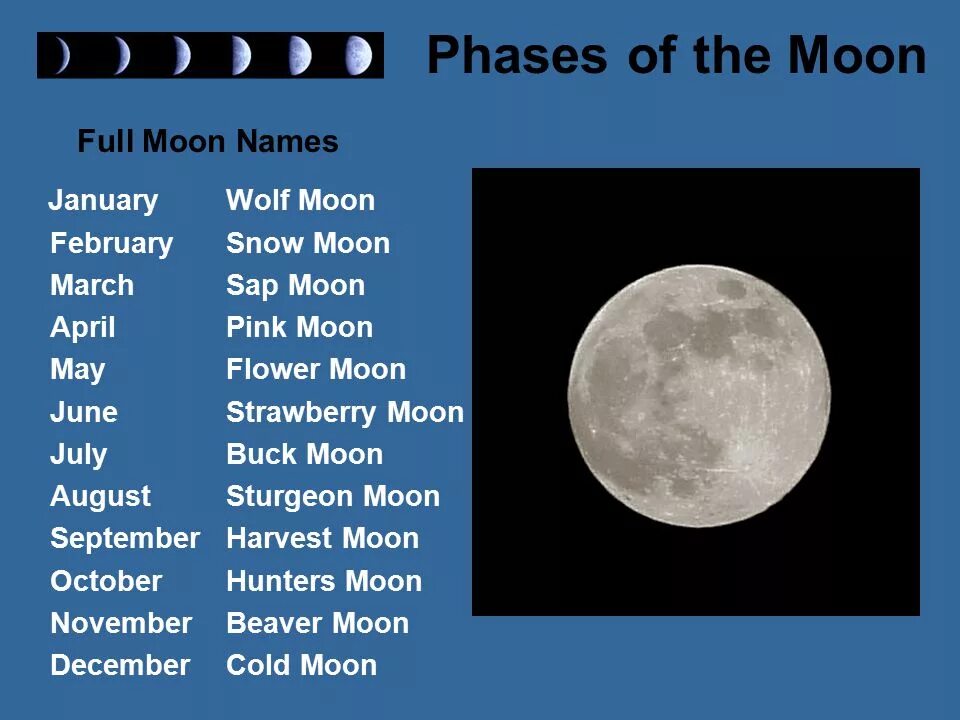 Phases of the Moon

Full Moon Names

| | |
|---|---|
| January | Wolf Moon |
| February | Snow Moon |
| March | Sap Moon |
| April | Pink Moon |
| May | Flower Moon |
| June | Strawberry Moon |
| July | Buck Moon |
| August | Sturgeon Moon |
| September | Harvest Moon |
| October | Hunters Moon |
| November | Beaver Moon |
| December | Cold Moon |